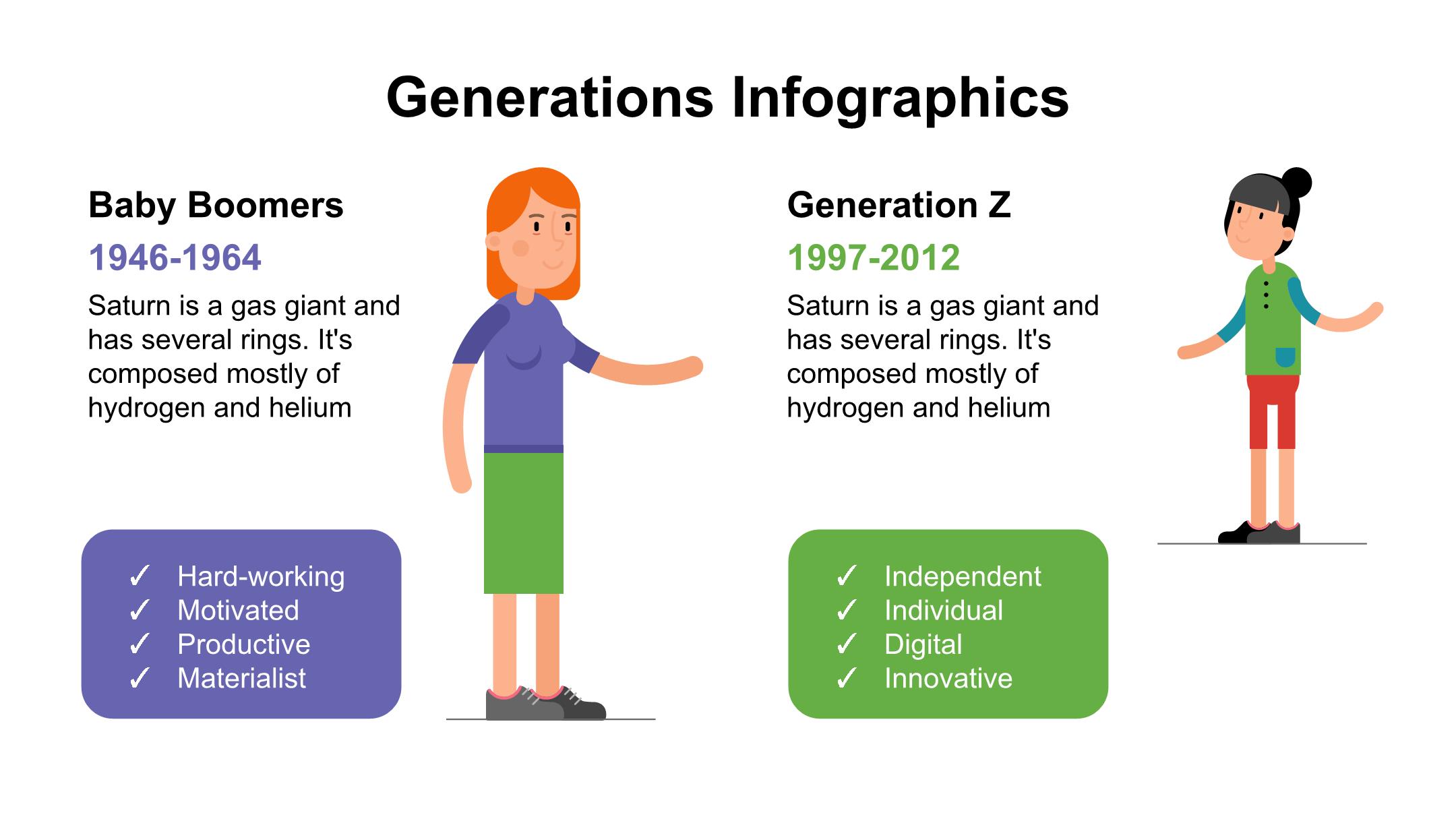 Generations Infographics

Baby Boomers

1946-1964

Saturn is a gas giant and has several rings. It's composed mostly of hydrogen and helium

✓ Hard-working
✓ Motivated
✓ Productive
✓ Materialist

Generation Z

1997-2012

Saturn is a gas giant and has several rings. It's composed mostly of hydrogen and helium

✓ Independent
✓ Individual
✓ Digital
✓ Innovative